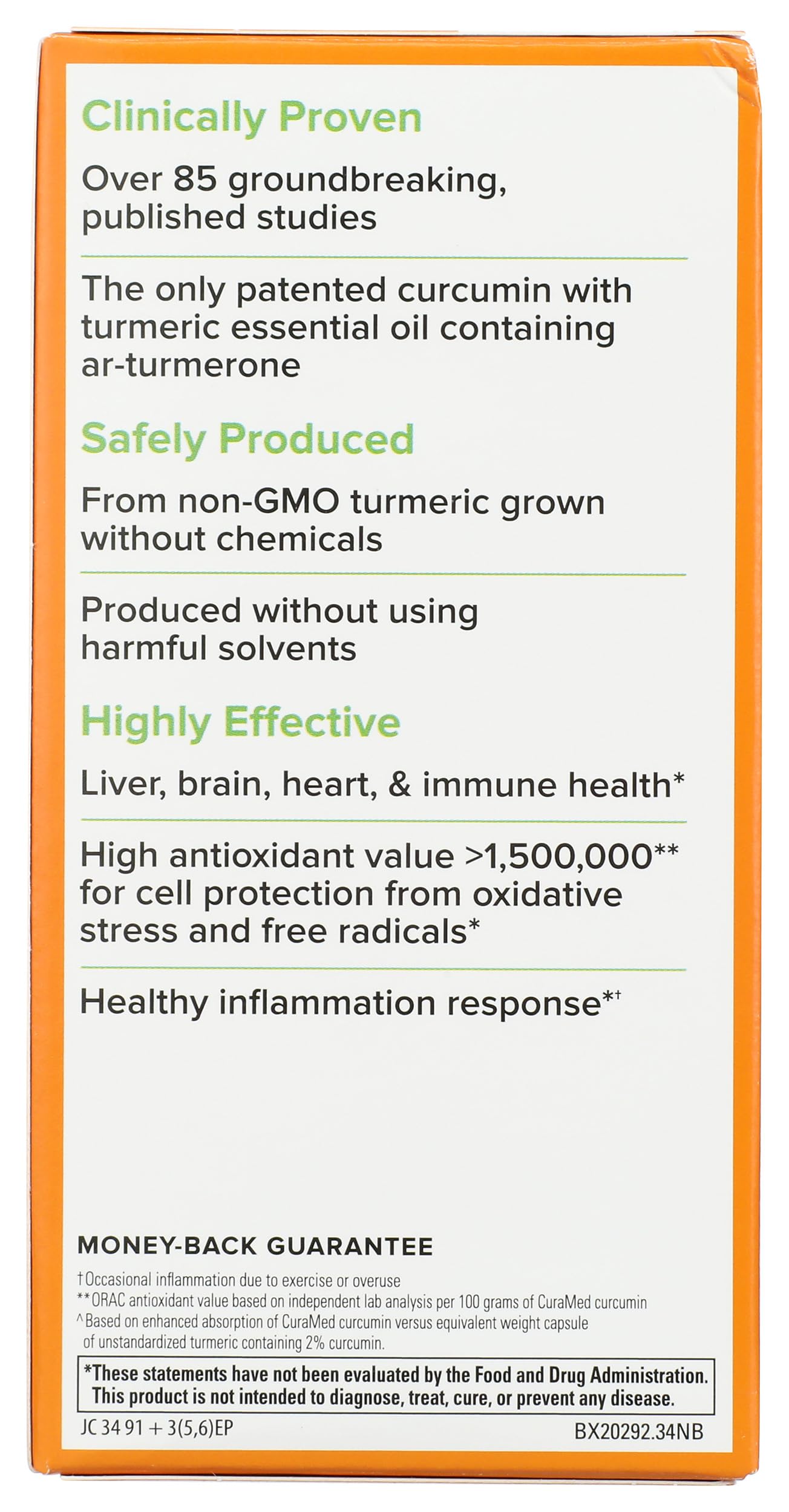 Clinically Proven

Over 85 groundbreaking, published studies

The only patented curcumin with turmeric essential oil containing ar-turmerone

Safely Produced

From non-GMO turmeric grown without chemicals

Produced without using harmful solvents

Highly Effective

Liver, brain, heart, & immune health*

High antioxidant value >1,500,000** for cell protection from oxidative stress and free radicals*

Healthy inflammation response*†

MONEY-BACK GUARANTEE

†Occasional inflammation due to exercise or overuse
**ORAC antioxidant value based on independent lab analysis per 100 grams of CuraMed curcumin
^Based on enhanced absorption of CuraMed curcumin versus equivalent weight capsule of unstandardized turmeric containing 2% curcumin.

*These statements have not been evaluated by the Food and Drug Administration. This product is not intended to diagnose, treat, cure, or prevent any disease.

JC 34 91 + 3(5,6)EP

BX20292.34NB